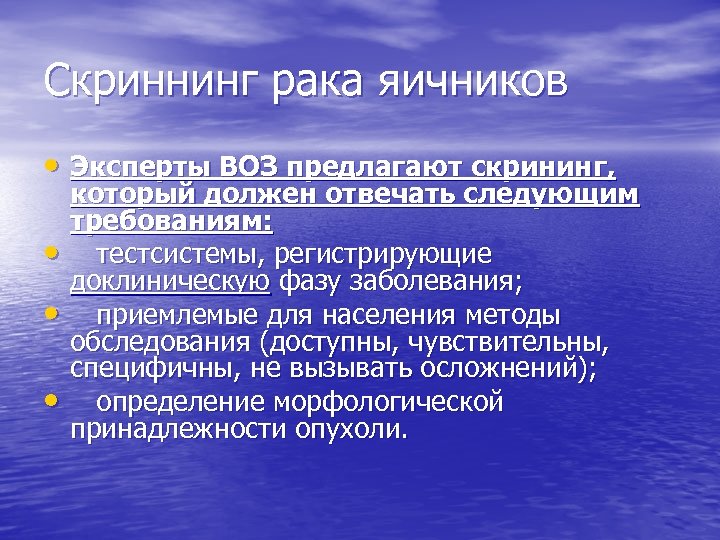 Скриннинг рака яичников

• Эксперты ВОЗ предлагают скрининг, который должен отвечать следующим требованиям:
• тестсистемы, регистрирующие доклиническую фазу заболевания;
• приемлемые для населения методы обследования (доступны, чувствительны, специфичны, не вызывать осложнений);
• определение морфологической принадлежности опухоли.